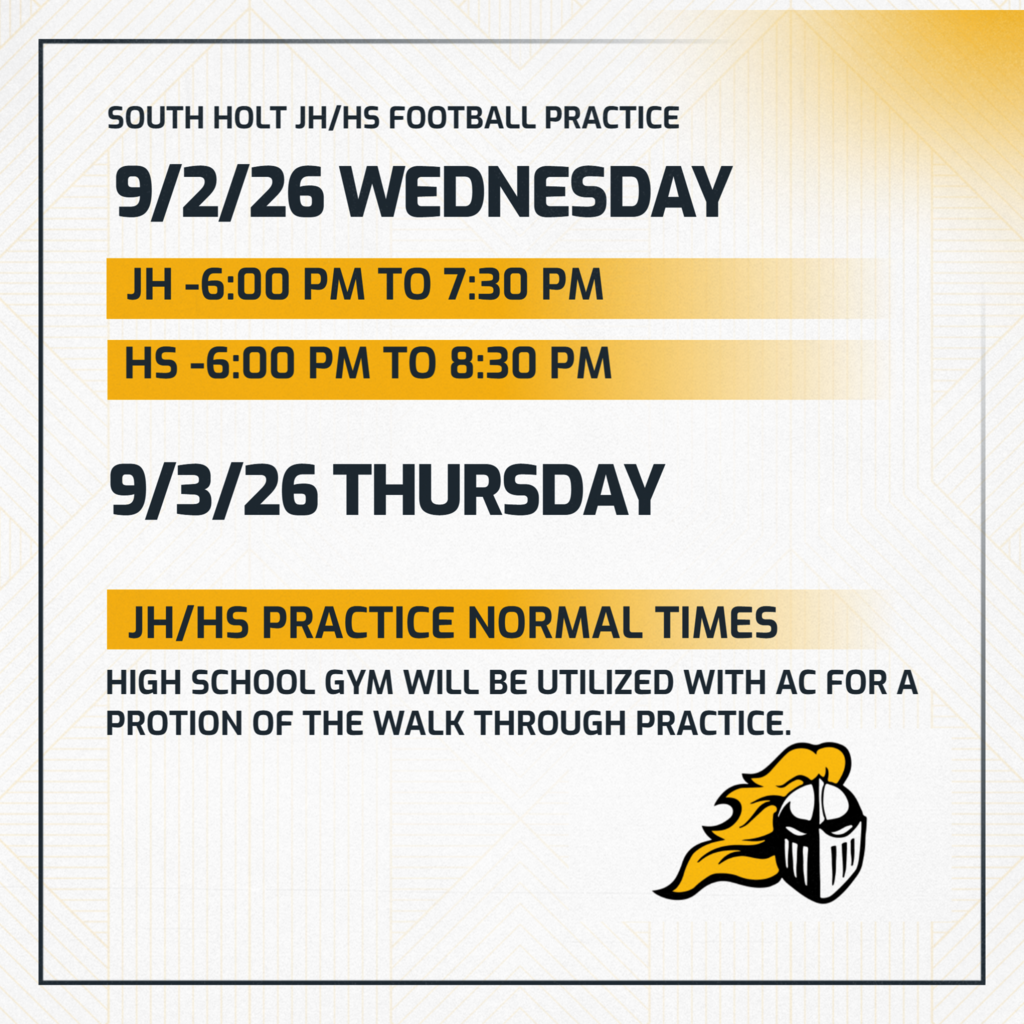 SOUTH HOLT JH/HS FOOTBALL PRACTICE

9/2/26 WEDNESDAY

JH -6:00 PM TO 7:30 PM

HS -6:00 PM TO 8:30 PM

9/3/26 THURSDAY

JH/HS PRACTICE NORMAL TIMES

HIGH SCHOOL GYM WILL BE UTILIZED WITH AC FOR A PROTION OF THE WALK THROUGH PRACTICE.